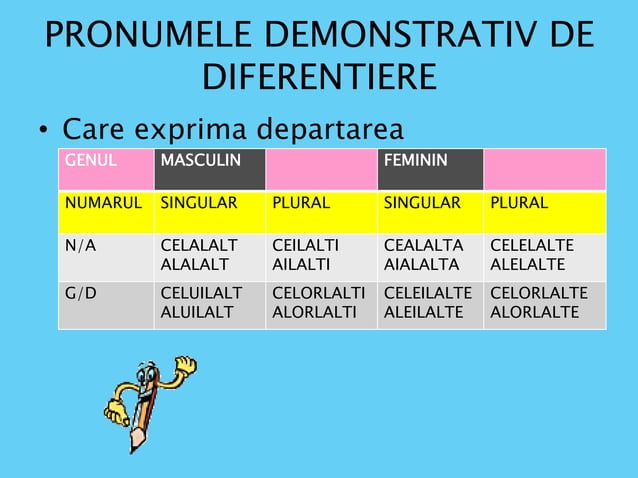 PRONUMELE DEMONSTRATIV DE DIFERENTIERE

• Care exprima departarea

| GENUL | MASCULIN | | FEMININ | |
|---|---|---|---|---|
| NUMARUL | SINGULAR | PLURAL | SINGULAR | PLURAL |
| N/A | CELALALT ALALALT | CEILALTI AILALTI | CEALALTA AIALALTA | CELELALTE ALELALTE |
| G/D | CELUILALT ALUILALT | CELORLALTI ALORLALTI | CELEILALTE ALEILALTE | CELORLALTE ALORLALTE |